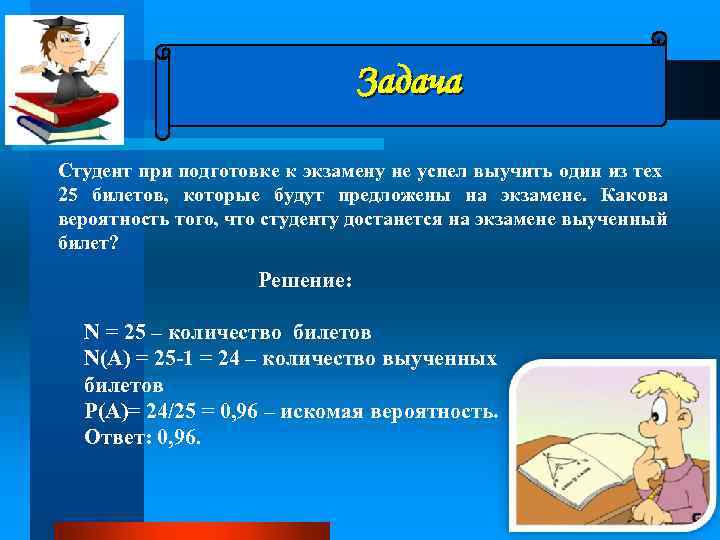 Задача

Студент при подготовке к экзамену не успел выучить один из тех 25 билетов, которые будут предложены на экзамене. Какова вероятность того, что студенту достанется на экзамене выученный билет?

Решение:

N = 25 – количество билетов
N(A) = 25-1 = 24 – количество выученных билетов
P(A)= 24/25 = 0,96 – искомая вероятность.
Ответ: 0,96.